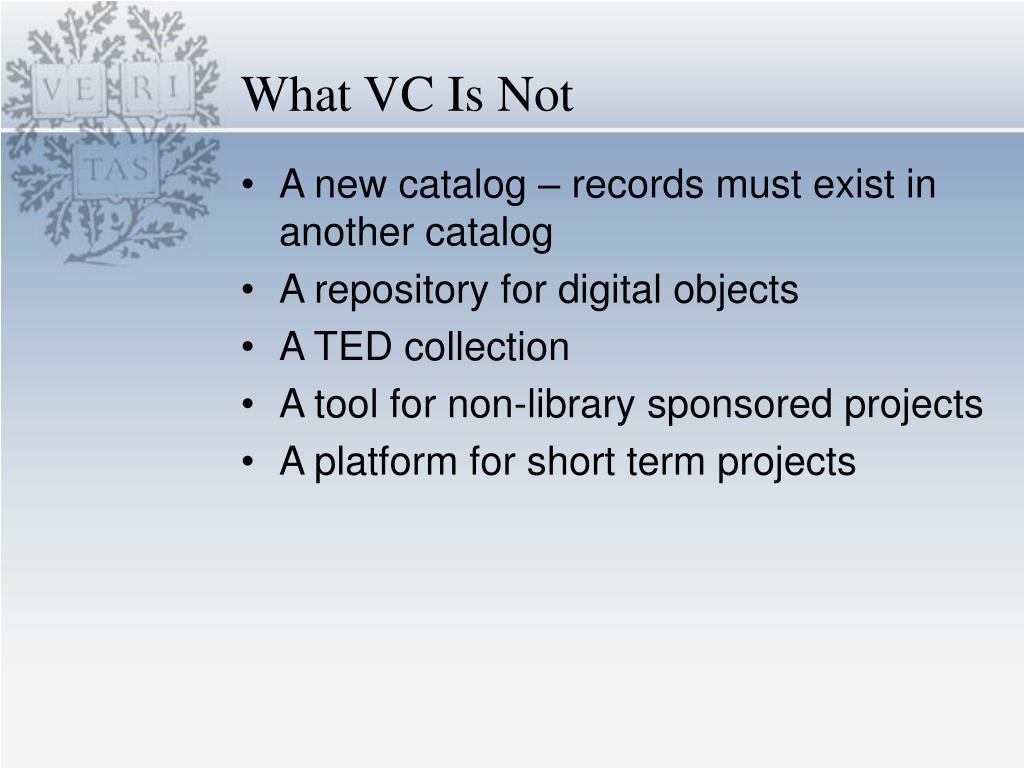 VE RI TAS

What VC Is Not

• A new catalog – records must exist in another catalog
• A repository for digital objects
• A TED collection
• A tool for non-library sponsored projects
• A platform for short term projects